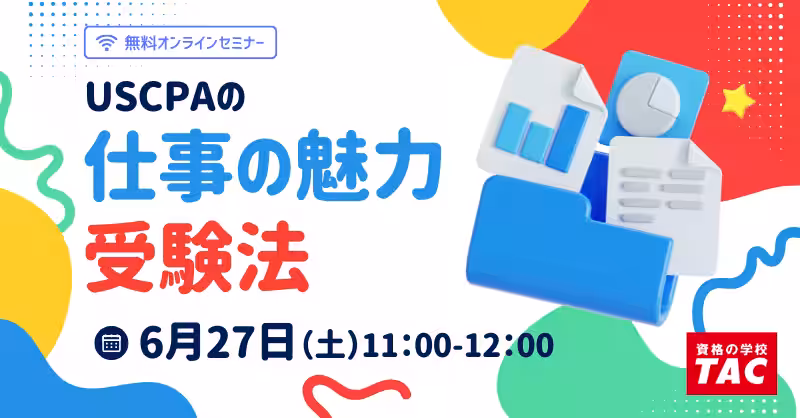 無料オンラインセミナー

USCPAの
仕事の魅力
受験法

6月27日(土)11:00-12:00

資格の学校
TAC